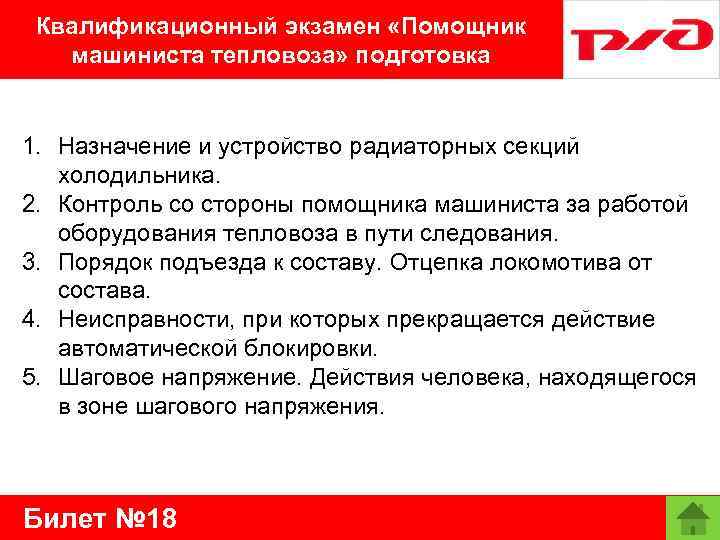 Квалификационный экзамен «Помощник машиниста тепловоза» подготовка

РЖД

1. Назначение и устройство радиаторных секций холодильника.
2. Контроль со стороны помощника машиниста за работой оборудования тепловоза в пути следования.
3. Порядок подъезда к составу. Отцепка локомотива от состава.
4. Неисправности, при которых прекращается действие автоматической блокировки.
5. Шаговое напряжение. Действия человека, находящегося в зоне шагового напряжения.

Билет №18